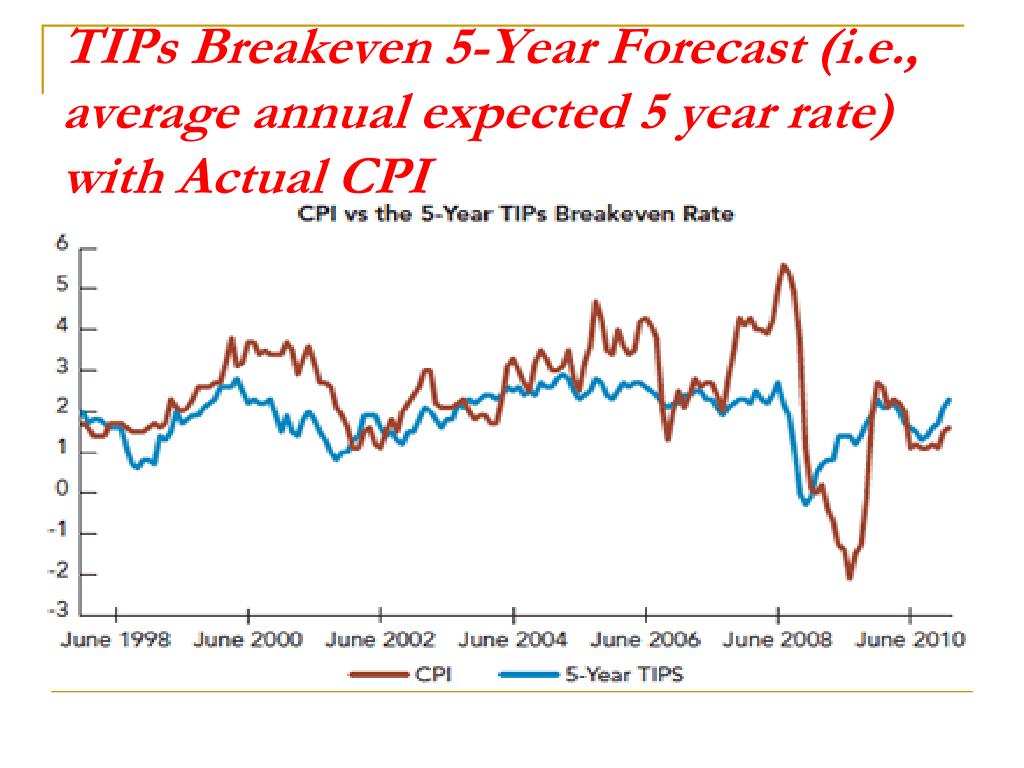 TIPs Breakeven 5-Year Forecast (i.e., average annual expected 5 year rate) with Actual CPI

CPI vs the 5-Year TIPs Breakeven Rate

6
5
4
3
2
1
0
-1
-2
-3

June 1998 June 2000 June 2002 June 2004 June 2006 June 2008 June 2010

CPI
5-Year TIPS